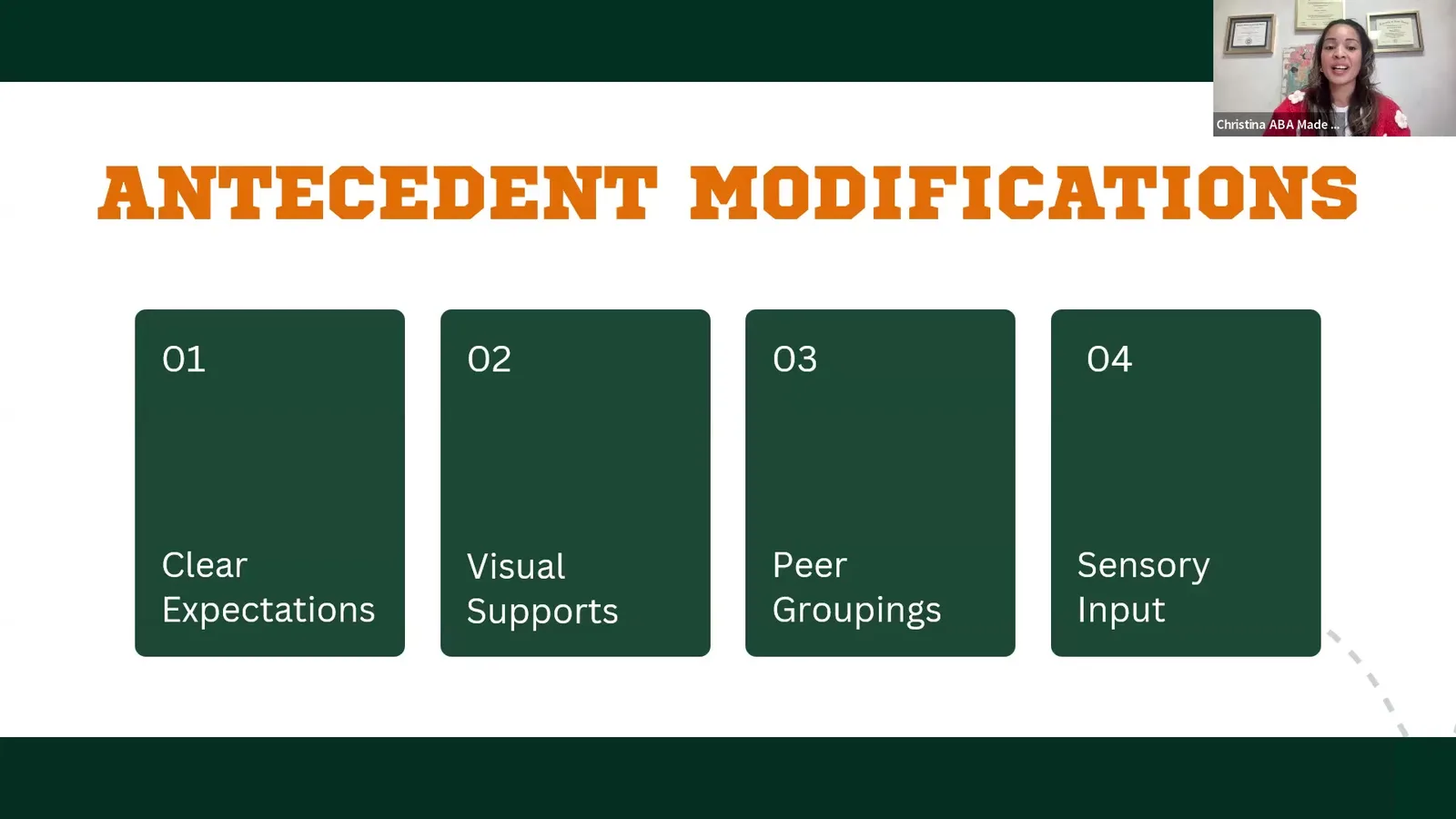 Christina ABA Made ...

ANTECEDENT MODIFICATIONS

01

Clear Expectations

02

Visual Supports

03

Peer Groupings

04

Sensory Input